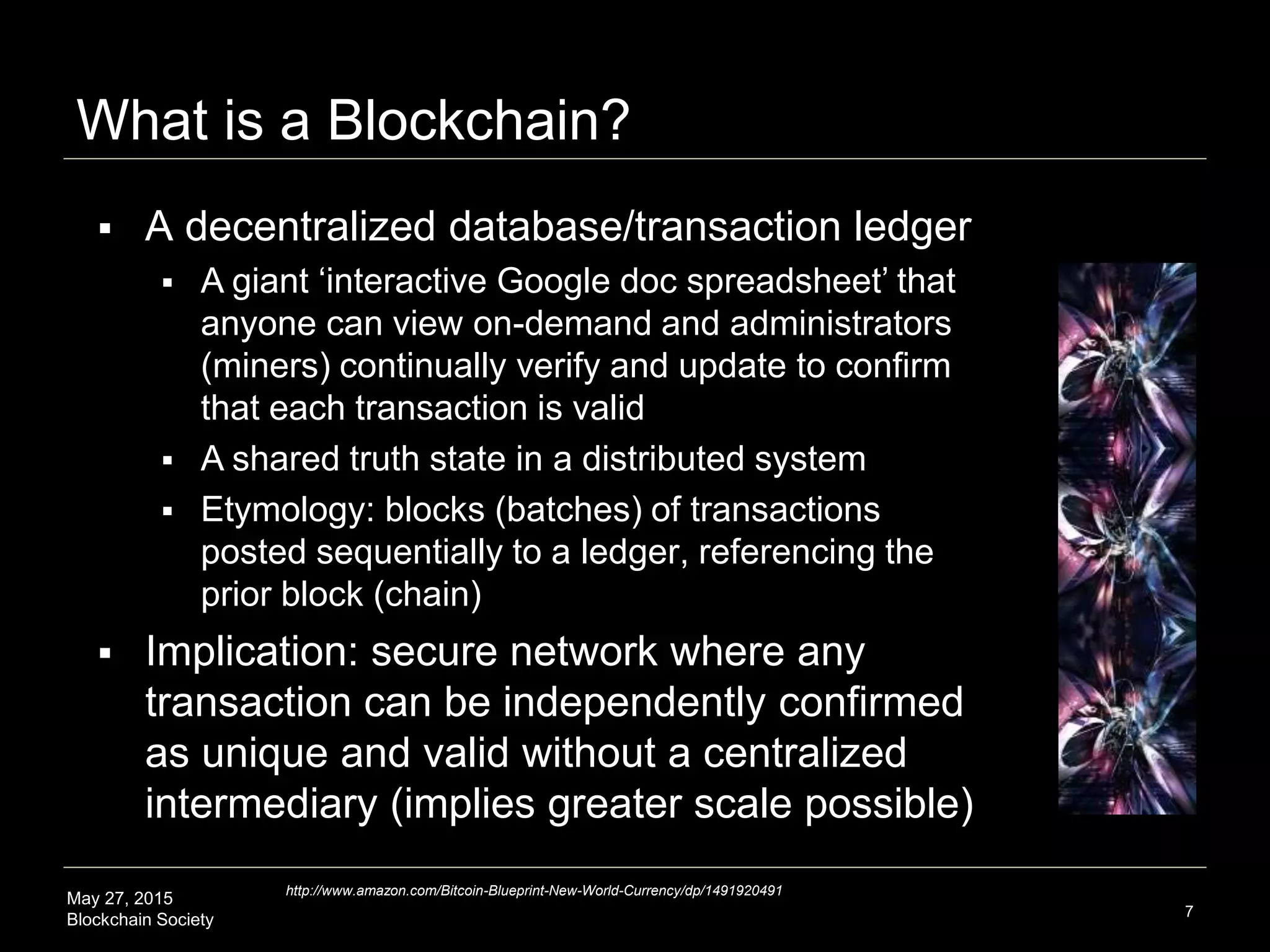 What is a Blockchain?

▪ A decentralized database/transaction ledger
  ▪ A giant ‘interactive Google doc spreadsheet’ that anyone can view on-demand and administrators (miners) continually verify and update to confirm that each transaction is valid
  ▪ A shared truth state in a distributed system
  ▪ Etymology: blocks (batches) of transactions posted sequentially to a ledger, referencing the prior block (chain)
▪ Implication: secure network where any transaction can be independently confirmed as unique and valid without a centralized intermediary (implies greater scale possible)

May 27, 2015
Blockchain Society

http://www.amazon.com/Bitcoin-Blueprint-New-World-Currency/dp/1491920491

7